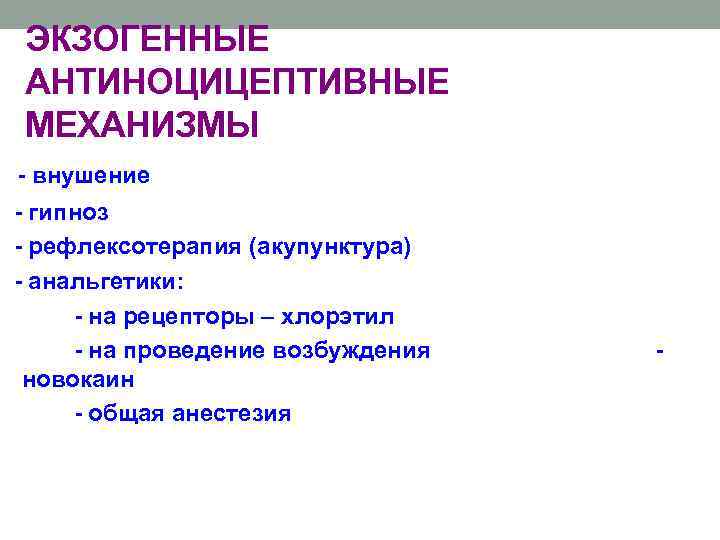 ЭКЗОГЕННЫЕ АНТИНОЦИЦЕПТИВНЫЕ МЕХАНИЗМЫ

- внушение

- гипноз

- рефлексотерапия (акупунктура)

- анальгетики:

- на рецепторы – хлорэтил

- на проведение возбуждения - новокаин

- общая анестезия